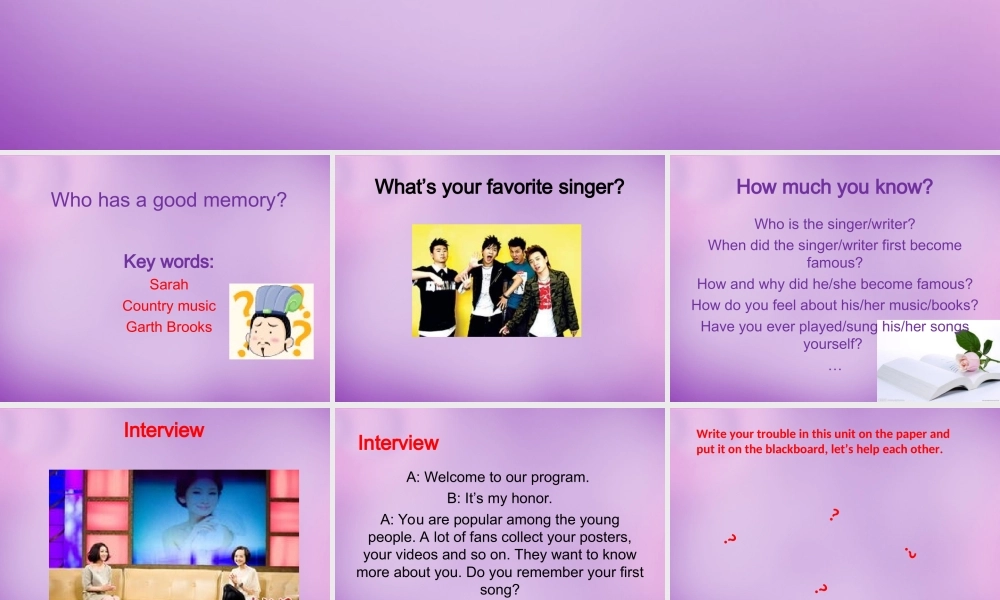 Who has a good memory?

Key words:
Sarah
Country music
Garth Brooks

What's your favorite singer?

How much you know?

Who is the singer/writer?
When did the singer/writer first become famous?
How and why did he/she become famous?
How do you feel about his/her music/books?
Have you ever played/sung his/her songs yourself?
…

Interview

Interview

A: Welcome to our program.
B: It's my honor.
A: You are popular among the young people. A lot of fans collect your posters, your videos and so on. They want to know more about you. Do you remember your first song?

Write your trouble in this unit on the paper and put it on the blackboard, let's help each other.

?
?
?
?